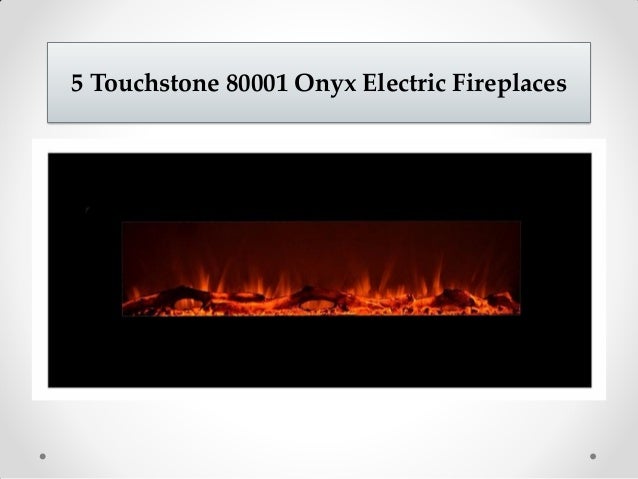 5 Touchstone 80001 Onyx Electric Fireplaces